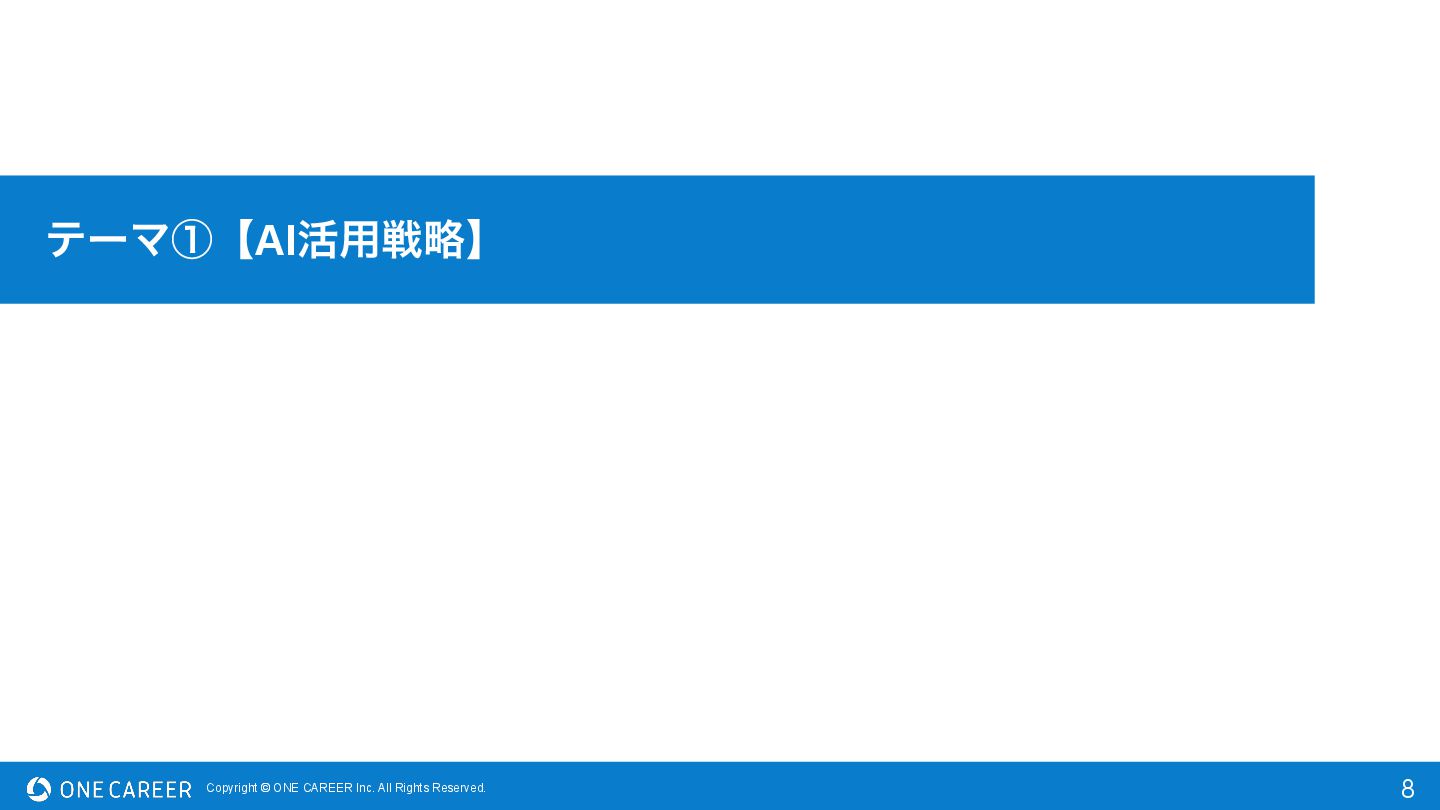 テーマ①【AI活用戦略】

ONE CAREER Copyright © ONE CAREER Inc. All Rights Reserved. 8